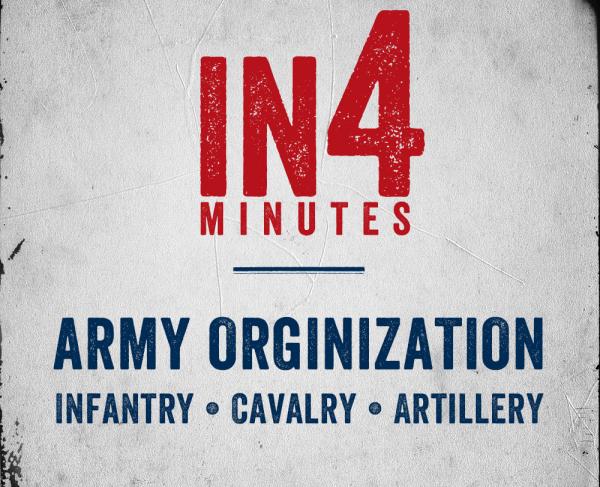 IN4
MINUTES

ARMY ORGINIZATION
INFANTRY • CAVALRY • ARTILLERY